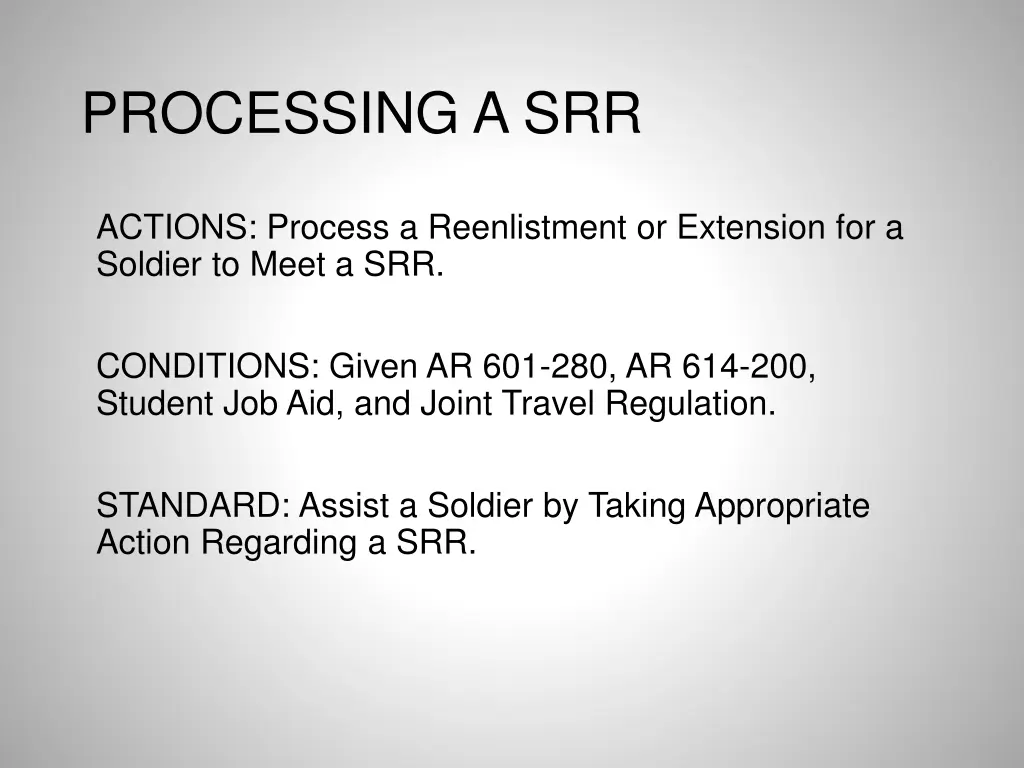 PROCESSING A SRR

ACTIONS: Process a Reenlistment or Extension for a Soldier to Meet a SRR.

CONDITIONS: Given AR 601-280, AR 614-200, Student Job Aid, and Joint Travel Regulation.

STANDARD: Assist a Soldier by Taking Appropriate Action Regarding a SRR.